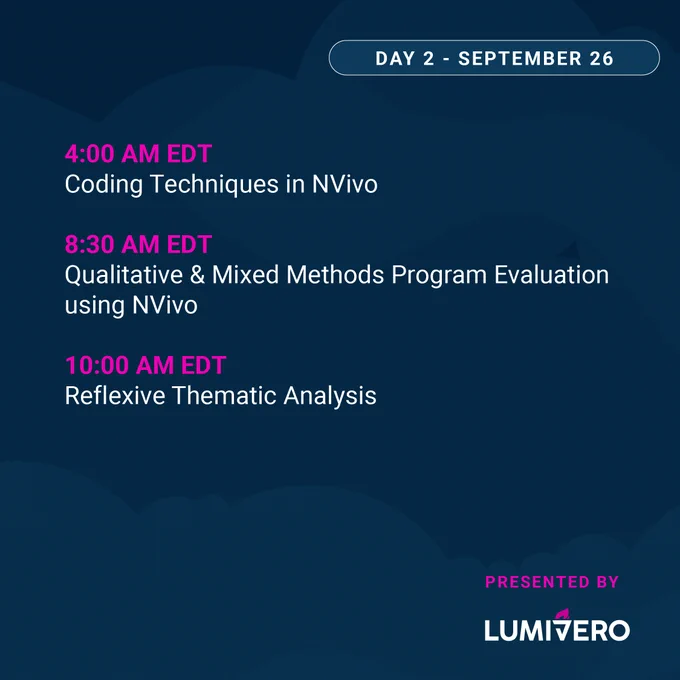 DAY 2 - SEPTEMBER 26

4:00 AM EDT
Coding Techniques in NVivo

8:30 AM EDT
Qualitative & Mixed Methods Program Evaluation using NVivo

10:00 AM EDT
Reflexive Thematic Analysis

PRESENTED BY

LUMIVERO